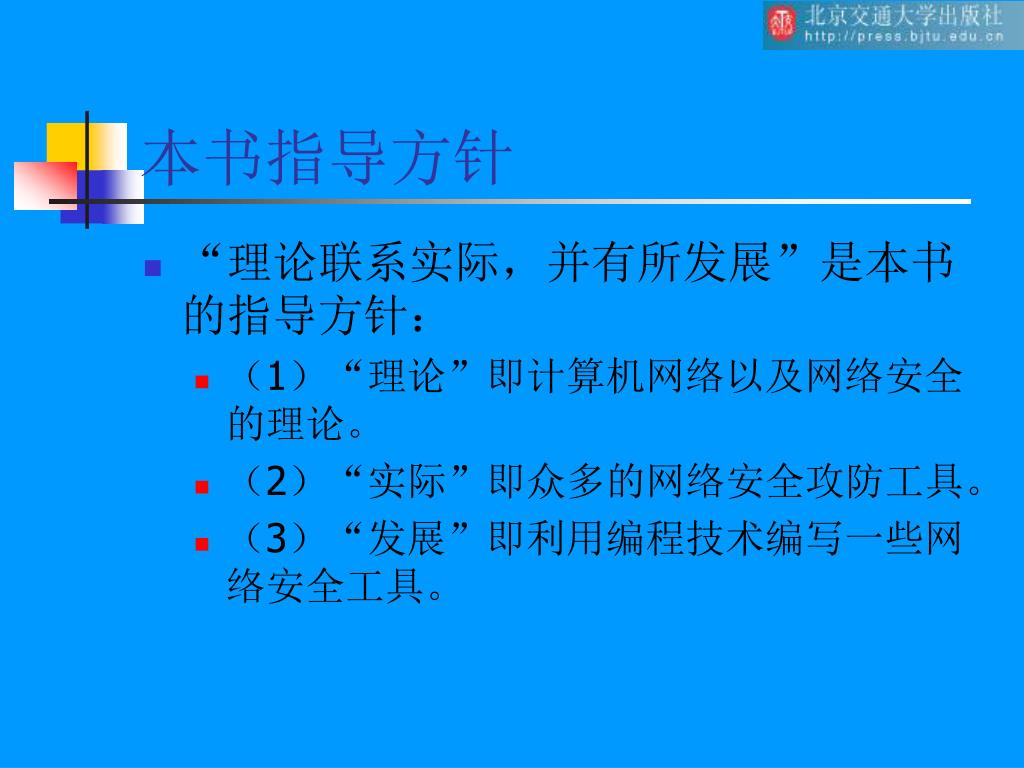 北京交通大学出版社
http://press.bjtu.edu.cn

本书指导方针

“理论联系实际，并有所发展”是本书的指导方针：

（1）“理论”即计算机网络以及网络安全的理论。

（2）“实际”即众多的网络安全攻防工具。

（3）“发展”即利用编程技术编写一些网络安全工具。